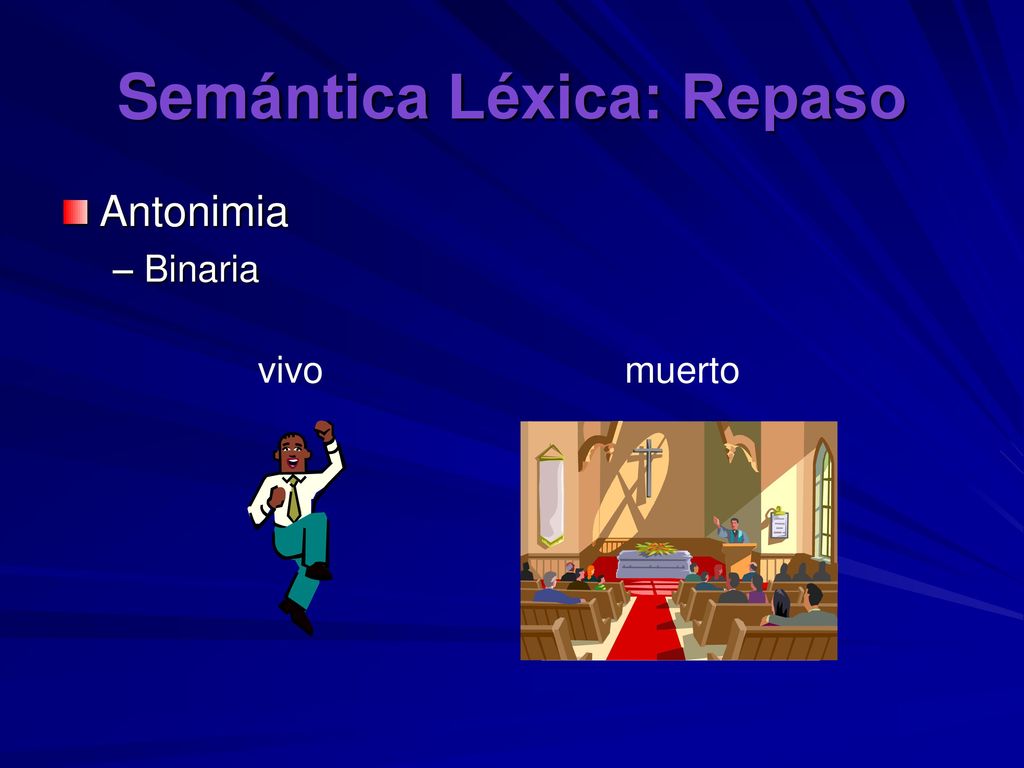 Semántica Léxica: Repaso

Antonimia

– Binaria

vivo

muerto